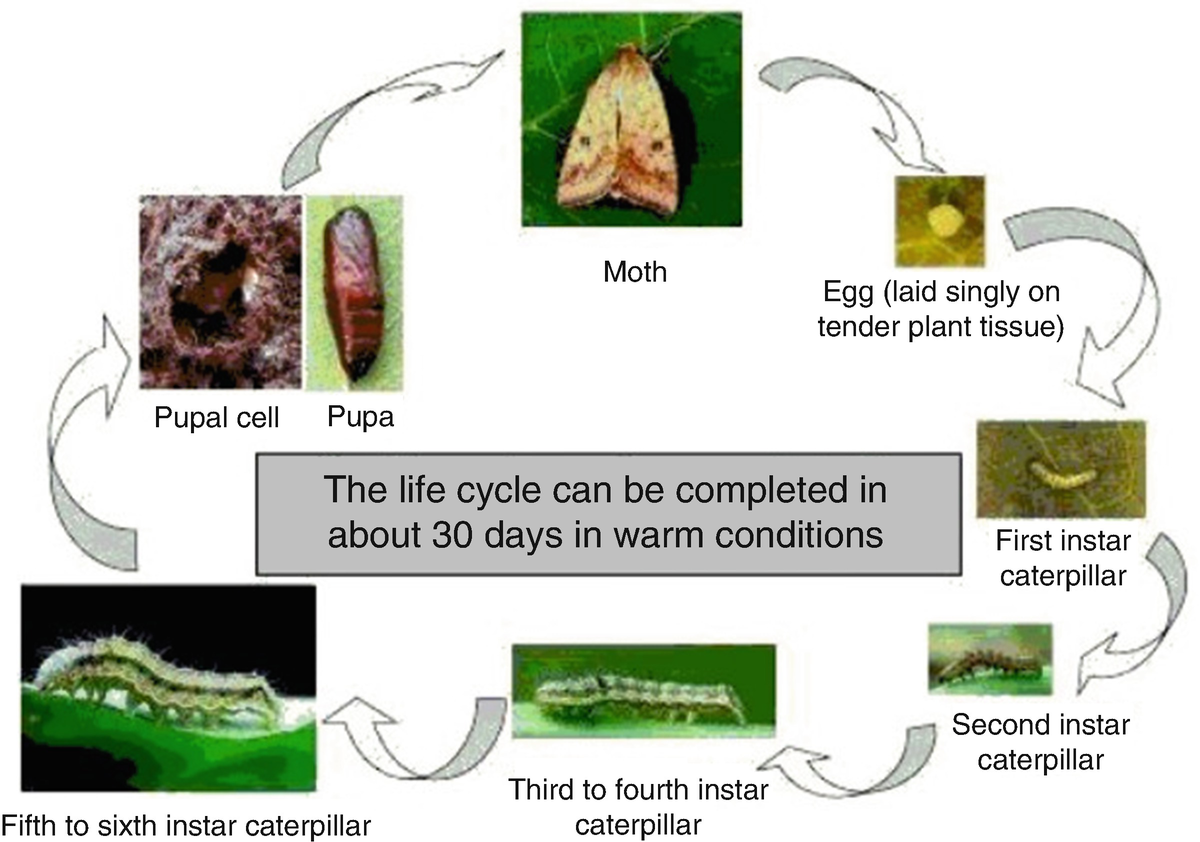 Moth

Egg (laid singly on tender plant tissue)

First instar caterpillar

Second instar caterpillar

Third to fourth instar caterpillar

Fifth to sixth instar caterpillar

Pupal cell

Pupa

The life cycle can be completed in about 30 days in warm conditions